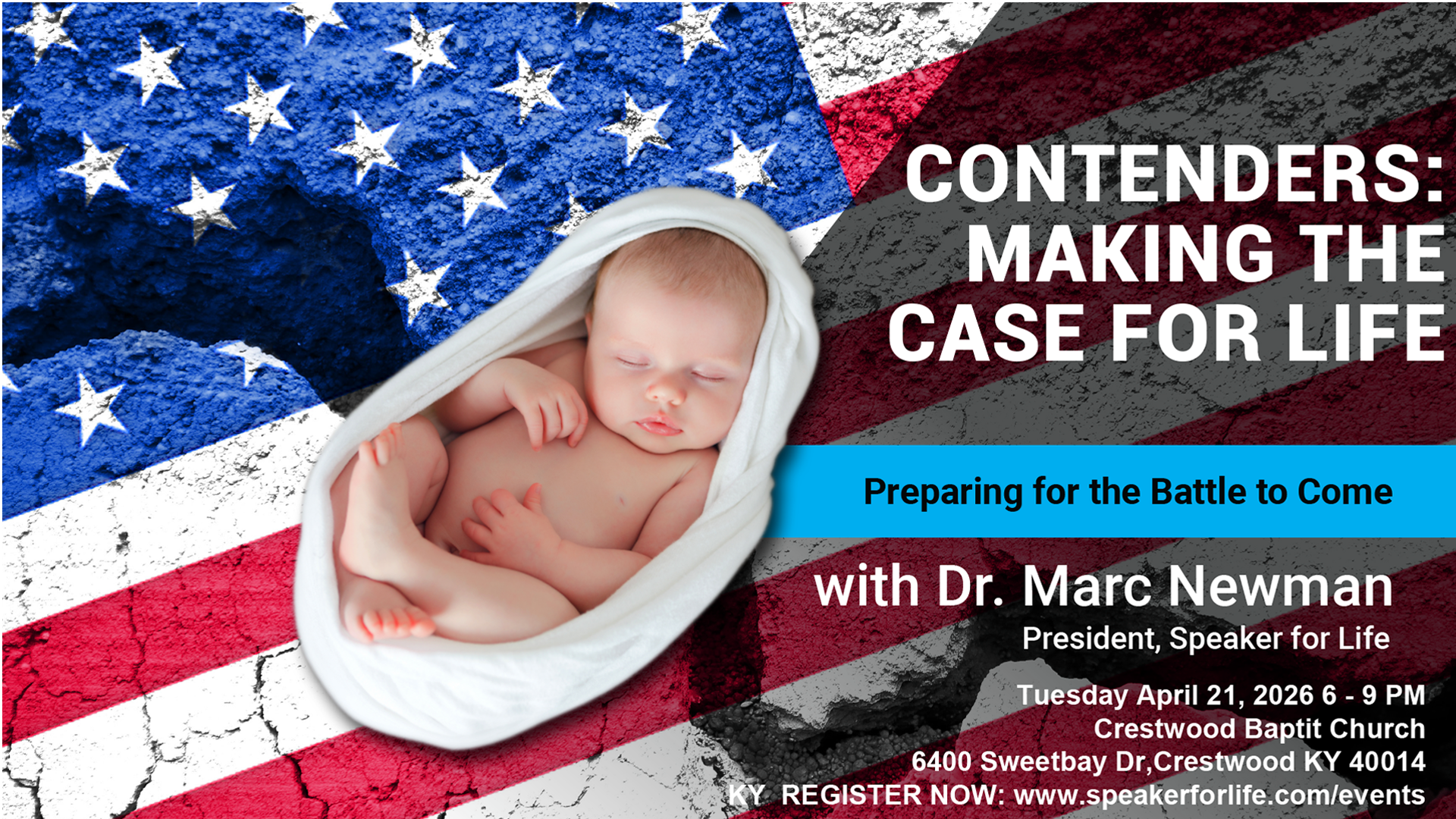 CONTENDERS: MAKING THE CASE FOR LIFE

Preparing for the Battle to Come

with Dr. Marc Newman

President, Speaker for Life

Tuesday April 21, 2026 6 - 9 PM
Crestwood Baptit Church
6400 Sweetbay Dr,Crestwood KY 40014
KY REGISTER NOW: www.speakerforlife.com/events